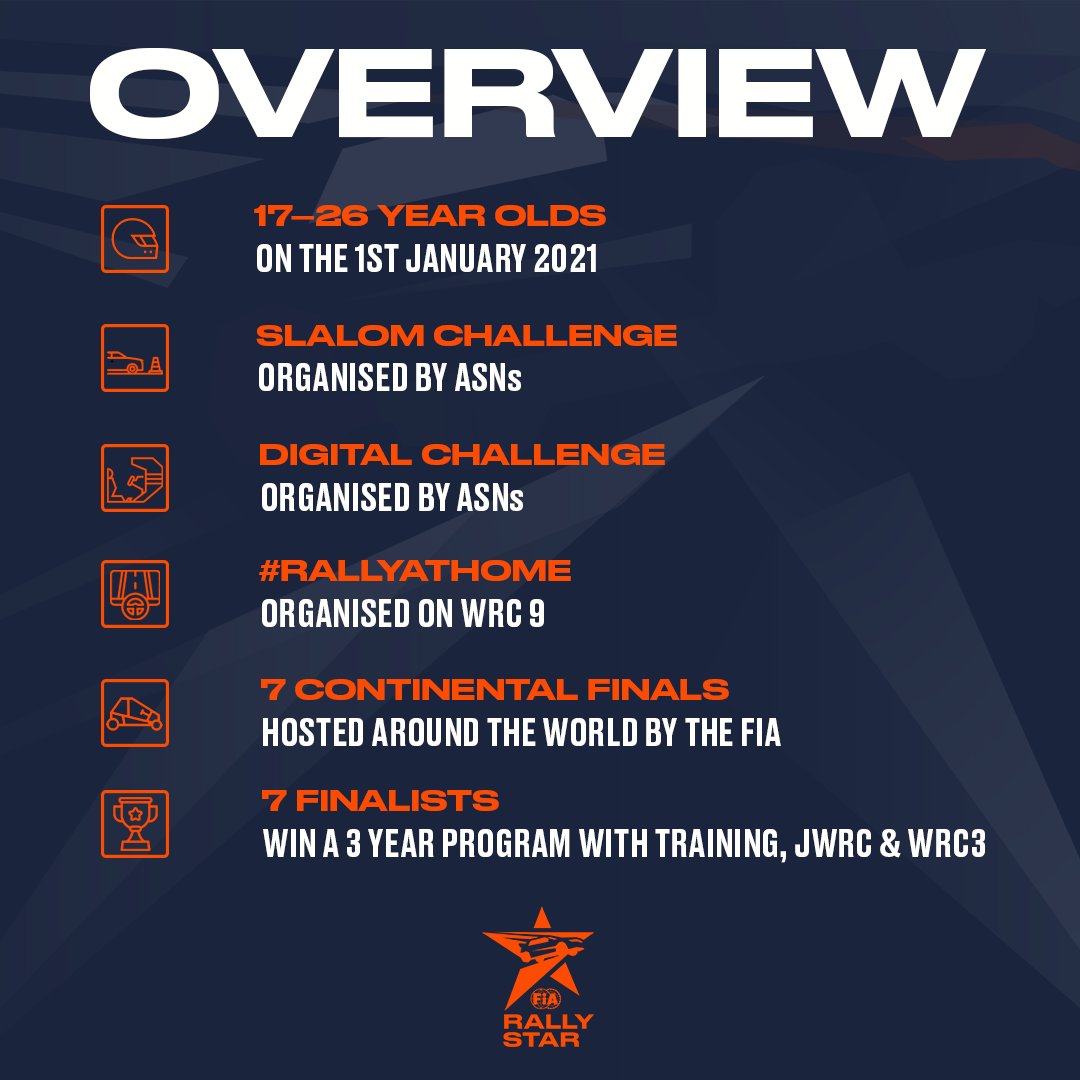 OVERVIEW

17–26 YEAR OLDS
ON THE 1ST JANUARY 2021

SLALOM CHALLENGE
ORGANISED BY ASNs

DIGITAL CHALLENGE
ORGANISED BY ASNs

#RALLYATHOME
ORGANISED ON WRC 9

7 CONTINENTAL FINALS
HOSTED AROUND THE WORLD BY THE FIA

7 FINALISTS
WIN A 3 YEAR PROGRAM WITH TRAINING, JWRC & WRC3

FIA
RALLY STAR